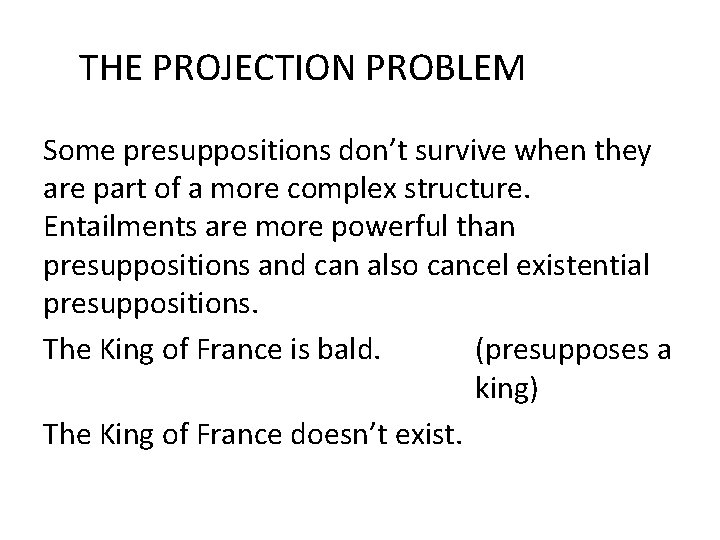 THE PROJECTION PROBLEM

Some presuppositions don’t survive when they are part of a more complex structure. Entailments are more powerful than presuppositions and can also cancel existential presuppositions.

The King of France is bald. (presupposes a king)

The King of France doesn’t exist.